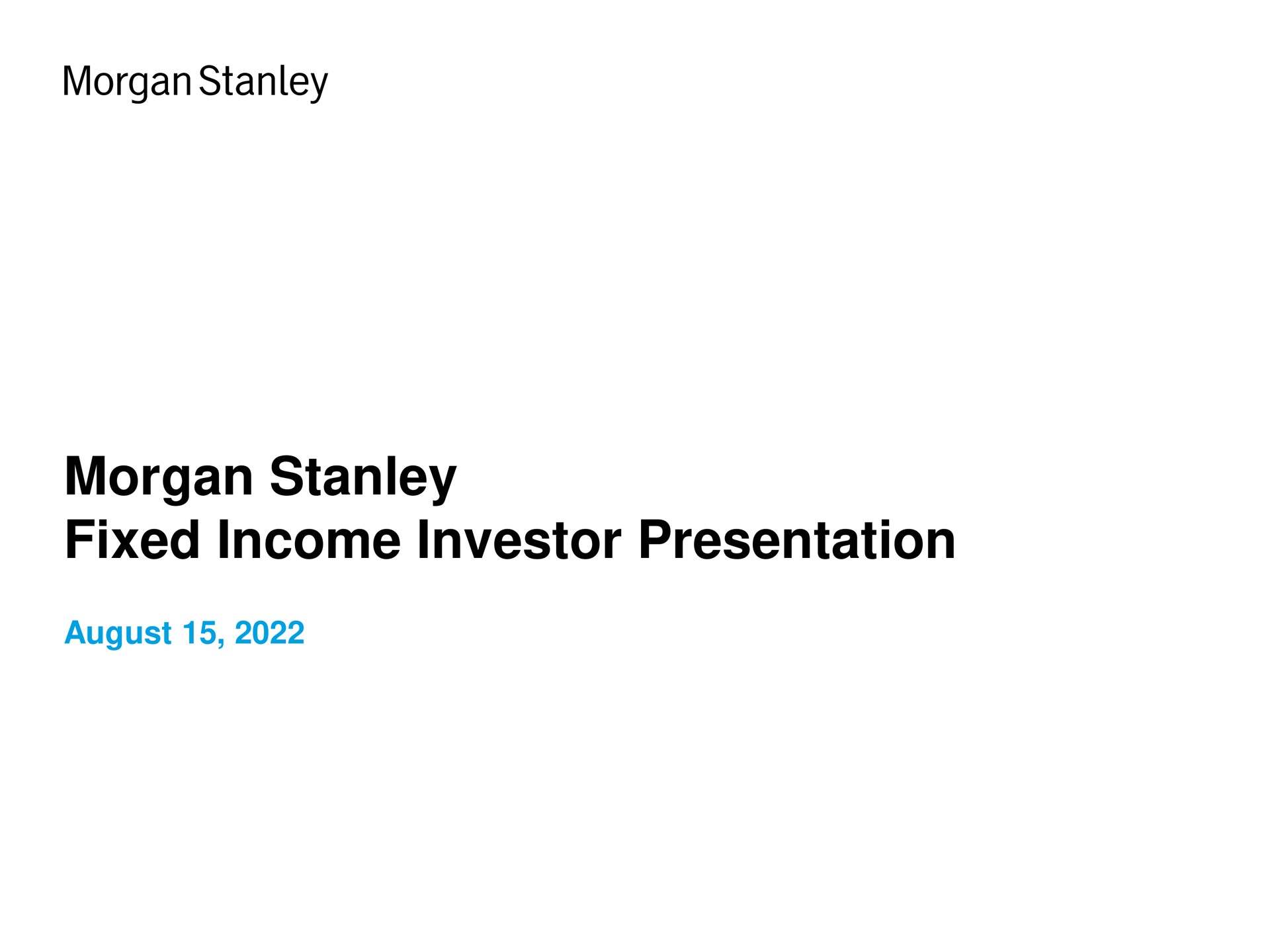 Morgan Stanley

Morgan Stanley
Fixed Income Investor Presentation

August 15, 2022